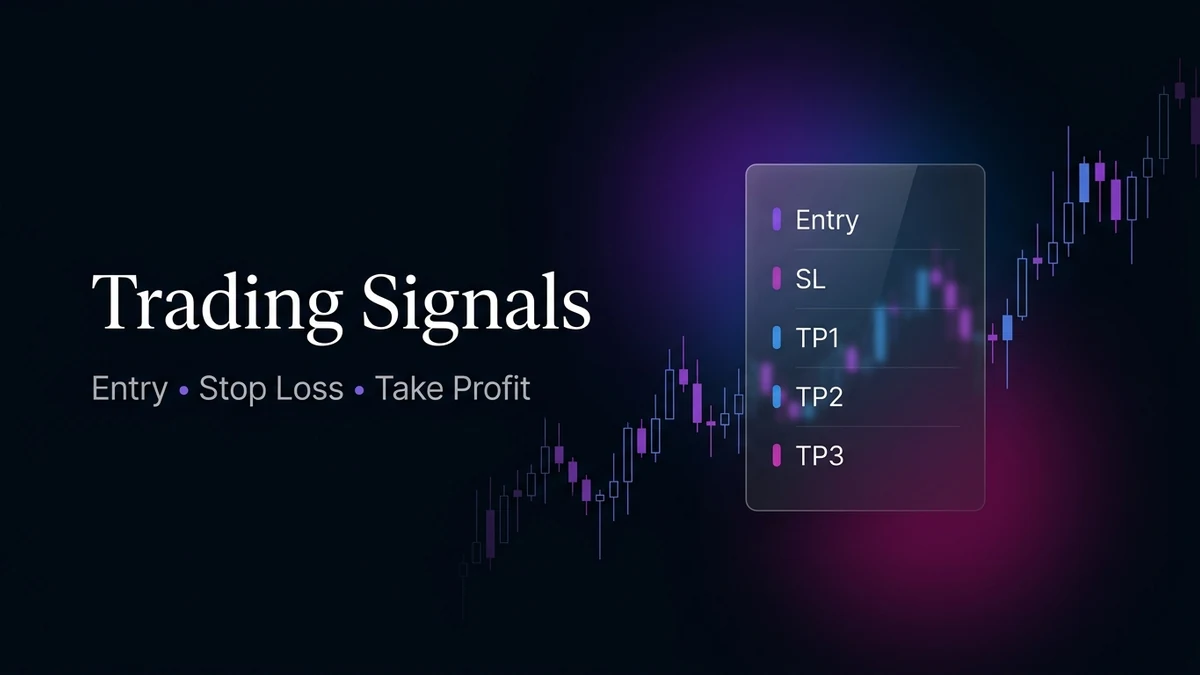 Trading Signals

Entry • Stop Loss • Take Profit

Entry
SL
TP1
TP2
TP3